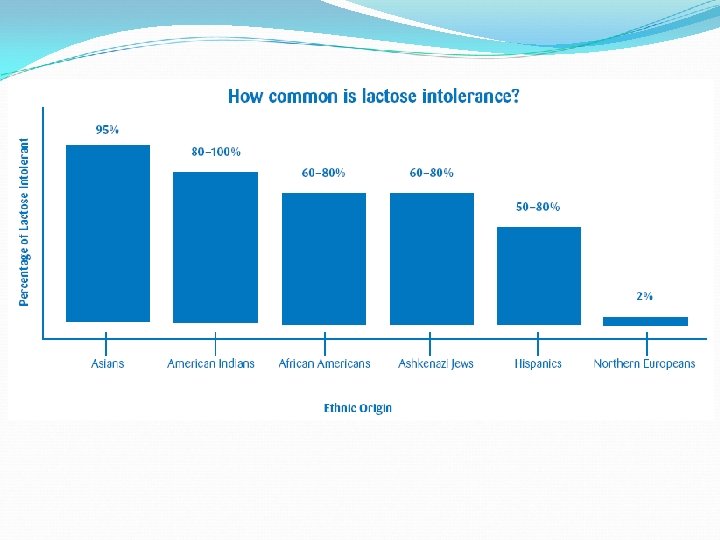 How common is lactose intolerance?

Percentage of Lactose Intolerant

95%

80–100%

60–80%

60–80%

50–80%

2%

Asians

American Indians

African Americans

Ashkenazi Jews

Hispanics

Northern Europeans

Ethnic Origin